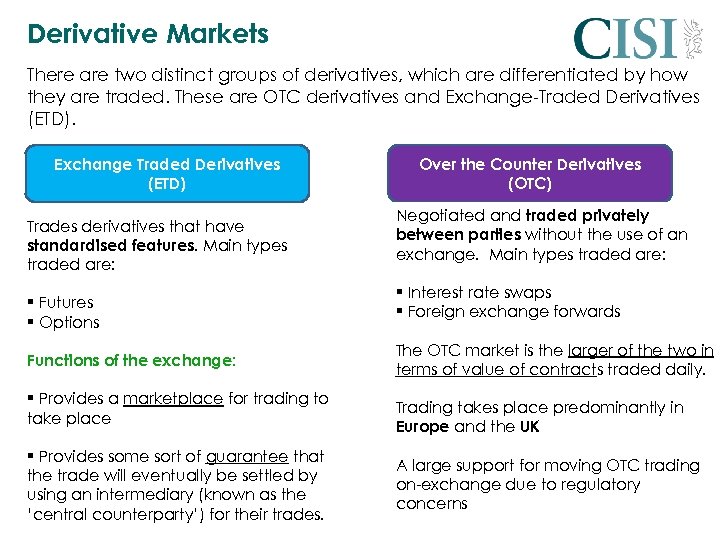 Derivative Markets

CISI

There are two distinct groups of derivatives, which are differentiated by how they are traded. These are OTC derivatives and Exchange-Traded Derivatives (ETD).

Exchange Traded Derivatives (ETD)

Trades derivatives that have standardised features. Main types traded are:

▪ Futures
▪ Options

Functions of the exchange:

▪ Provides a marketplace for trading to take place

▪ Provides some sort of guarantee that the trade will eventually be settled by using an intermediary (known as the 'central counterparty') for their trades.

Over the Counter Derivatives (OTC)

Negotiated and traded privately between parties without the use of an exchange. Main types traded are:

▪ Interest rate swaps
▪ Foreign exchange forwards

The OTC market is the larger of the two in terms of value of contracts traded daily.

Trading takes place predominantly in Europe and the UK

A large support for moving OTC trading on-exchange due to regulatory concerns